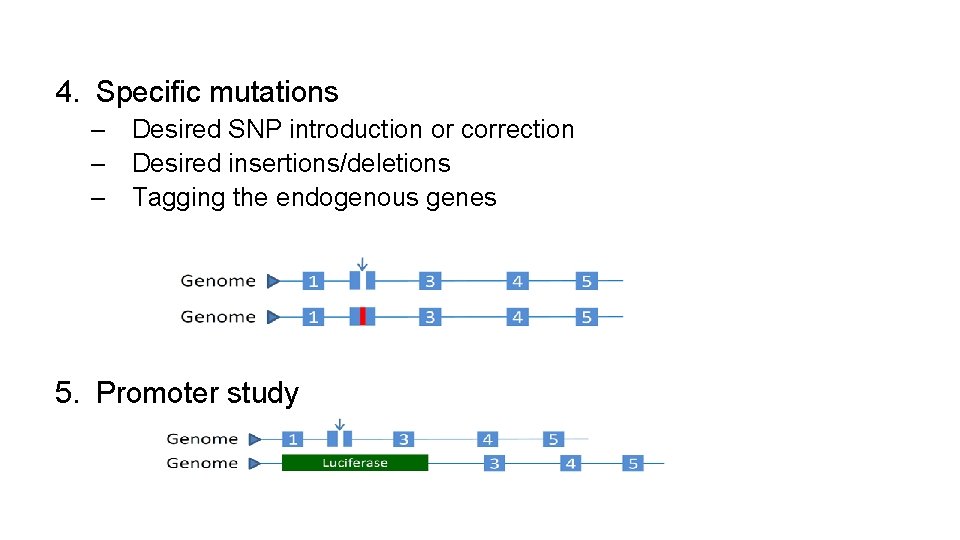 4. Specific mutations

– Desired SNP introduction or correction
– Desired insertions/deletions
– Tagging the endogenous genes

Genome 1 3 4 5
Genome 1 3 4 5

5. Promoter study

Genome 1 3 4 5
Genome Luciferase 3 4 5